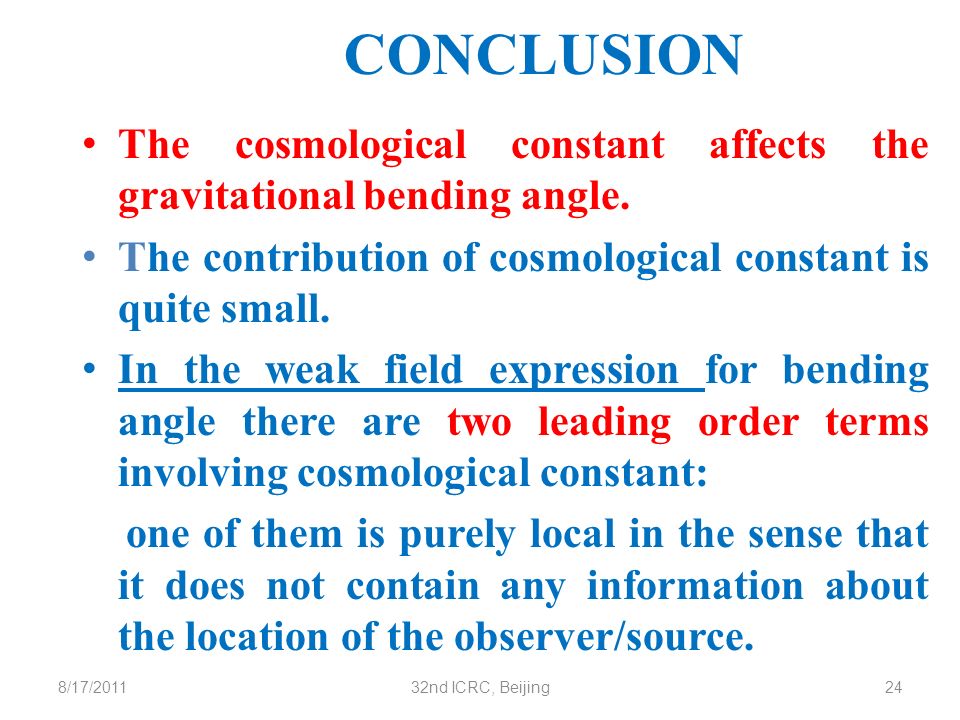 CONCLUSION

• The cosmological constant affects the gravitational bending angle.

• The contribution of cosmological constant is quite small.

• In the weak field expression for bending angle there are two leading order terms involving cosmological constant:

one of them is purely local in the sense that it does not contain any information about the location of the observer/source.

8/17/2011 32nd ICRC, Beijing 24